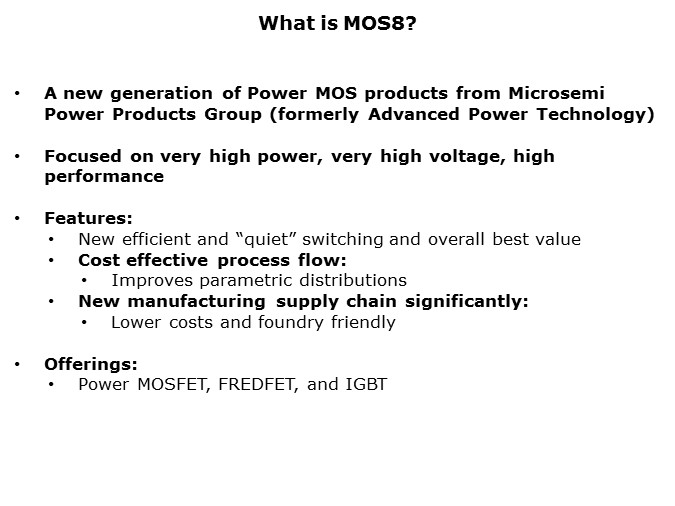 What is MOS8?

• A new generation of Power MOS products from Microsemi Power Products Group (formerly Advanced Power Technology)

• Focused on very high power, very high voltage, high performance

• Features:
  • New efficient and “quiet” switching and overall best value
  • Cost effective process flow:
    • Improves parametric distributions
  • New manufacturing supply chain significantly:
    • Lower costs and foundry friendly

• Offerings:
  • Power MOSFET, FREDFET, and IGBT